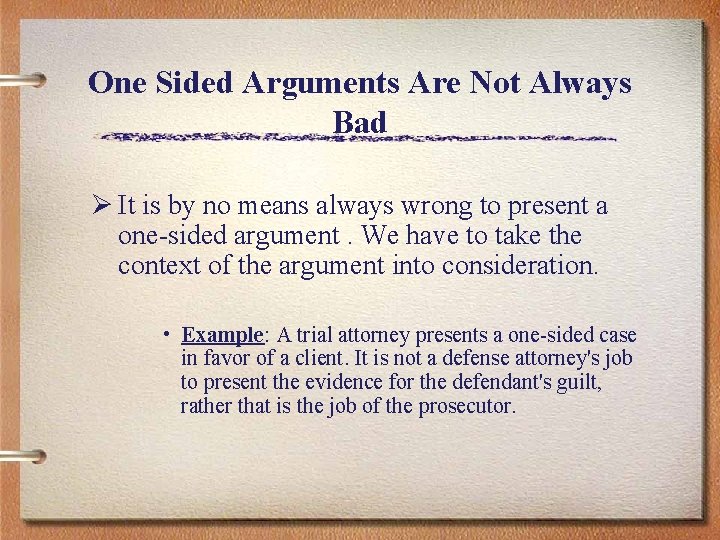 One Sided Arguments Are Not Always Bad

➢ It is by no means always wrong to present a one-sided argument . We have to take the context of the argument into consideration.

• Example: A trial attorney presents a one-sided case in favor of a client. It is not a defense attorney's job to present the evidence for the defendant's guilt, rather that is the job of the prosecutor.